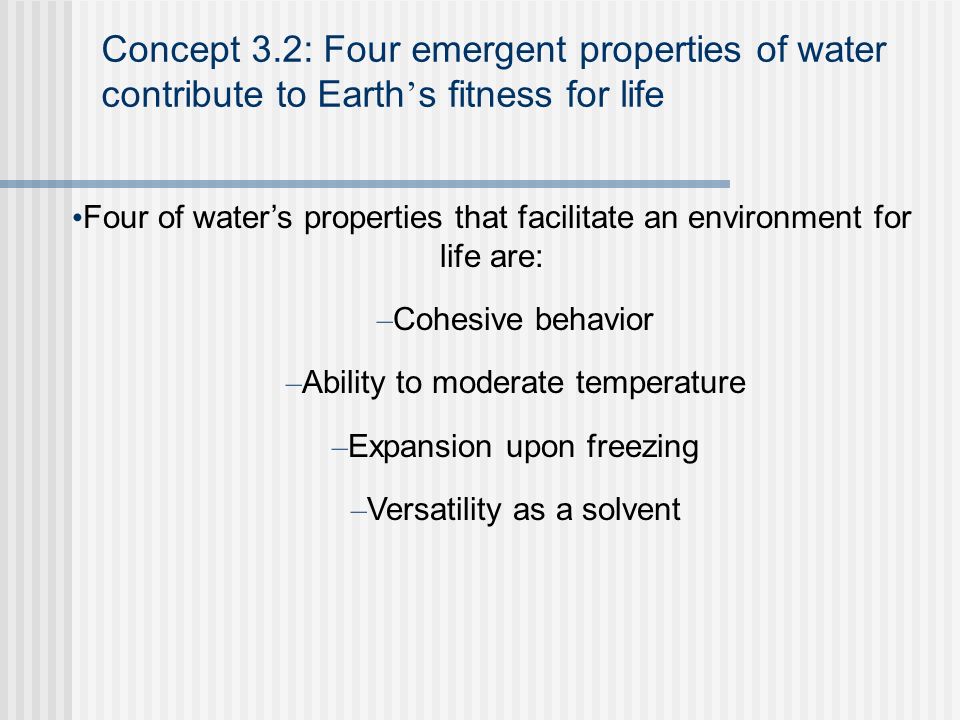 Concept 3.2: Four emergent properties of water contribute to Earth’s fitness for life

•Four of water’s properties that facilitate an environment for life are:

–Cohesive behavior

–Ability to moderate temperature

–Expansion upon freezing

–Versatility as a solvent